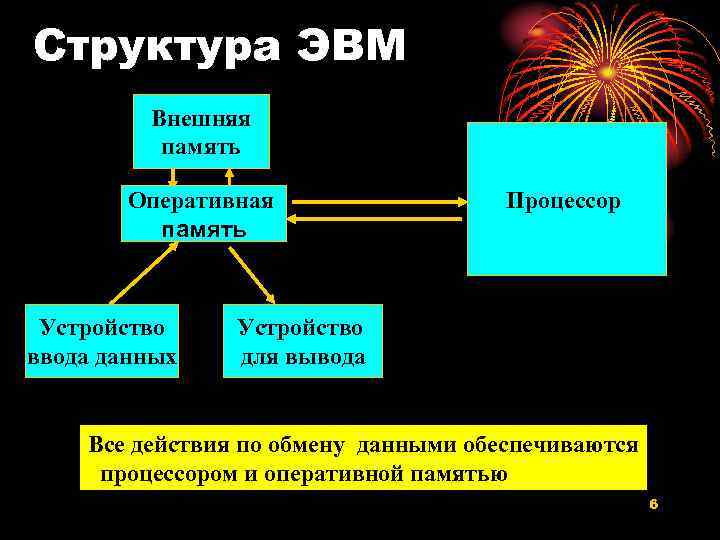 Структура ЭВМ

Внешняя память

Оперативная память

Процессор

Устройство ввода данных

Устройство для вывода

Все действия по обмену данными обеспечиваются процессором и оперативной памятью

6